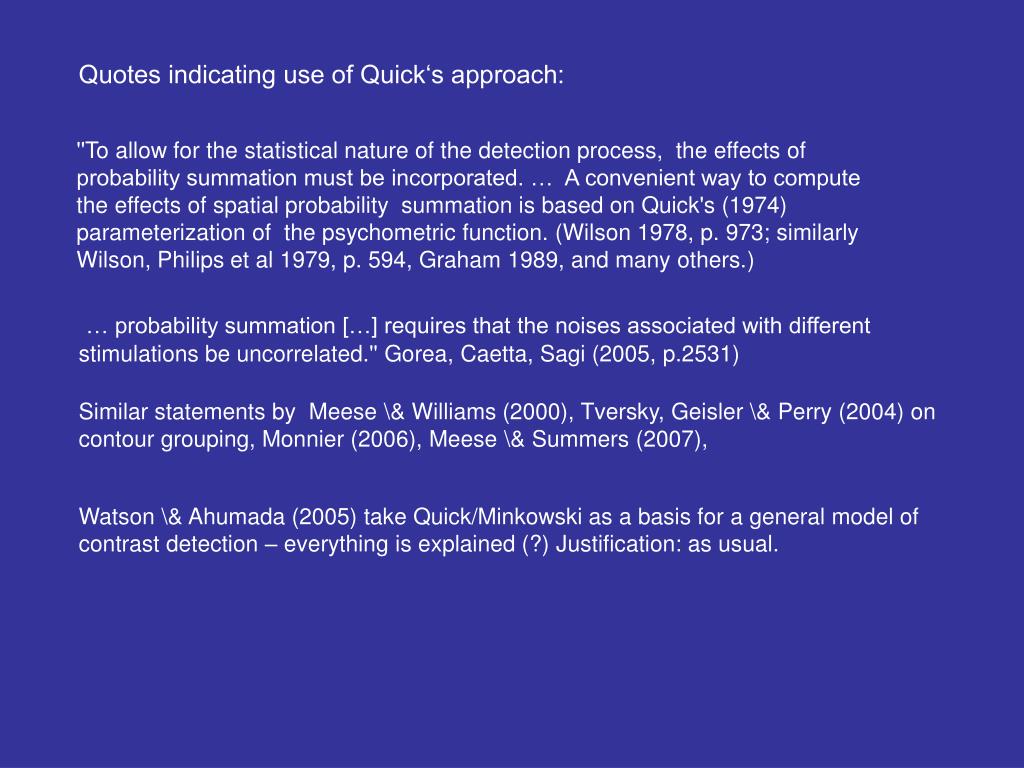 Quotes indicating use of Quick‘s approach:

"To allow for the statistical nature of the detection process, the effects of probability summation must be incorporated. … A convenient way to compute the effects of spatial probability summation is based on Quick's (1974) parameterization of the psychometric function. (Wilson 1978, p. 973; similarly Wilson, Philips et al 1979, p. 594, Graham 1989, and many others.)

… probability summation […] requires that the noises associated with different stimulations be uncorrelated." Gorea, Caetta, Sagi (2005, p.2531)

Similar statements by Meese \& Williams (2000), Tversky, Geisler \& Perry (2004) on contour grouping, Monnier (2006), Meese \& Summers (2007),

Watson \& Ahumada (2005) take Quick/Minkowski as a basis for a general model of contrast detection – everything is explained (?) Justification: as usual.